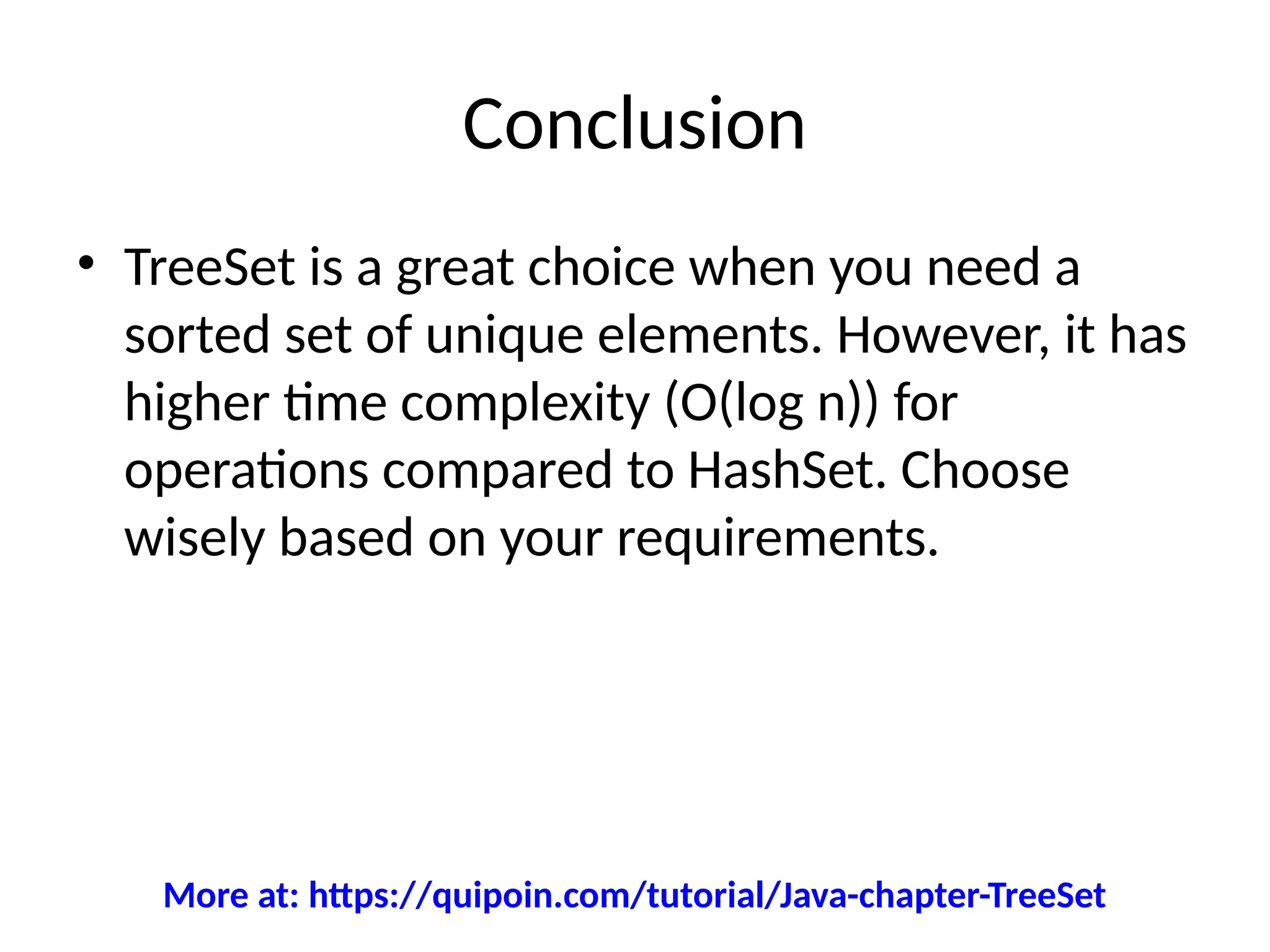 Conclusion

• TreeSet is a great choice when you need a sorted set of unique elements. However, it has higher time complexity (O(log n)) for operations compared to HashSet. Choose wisely based on your requirements.

More at: https://quipoin.com/tutorial/Java-chapter-TreeSet